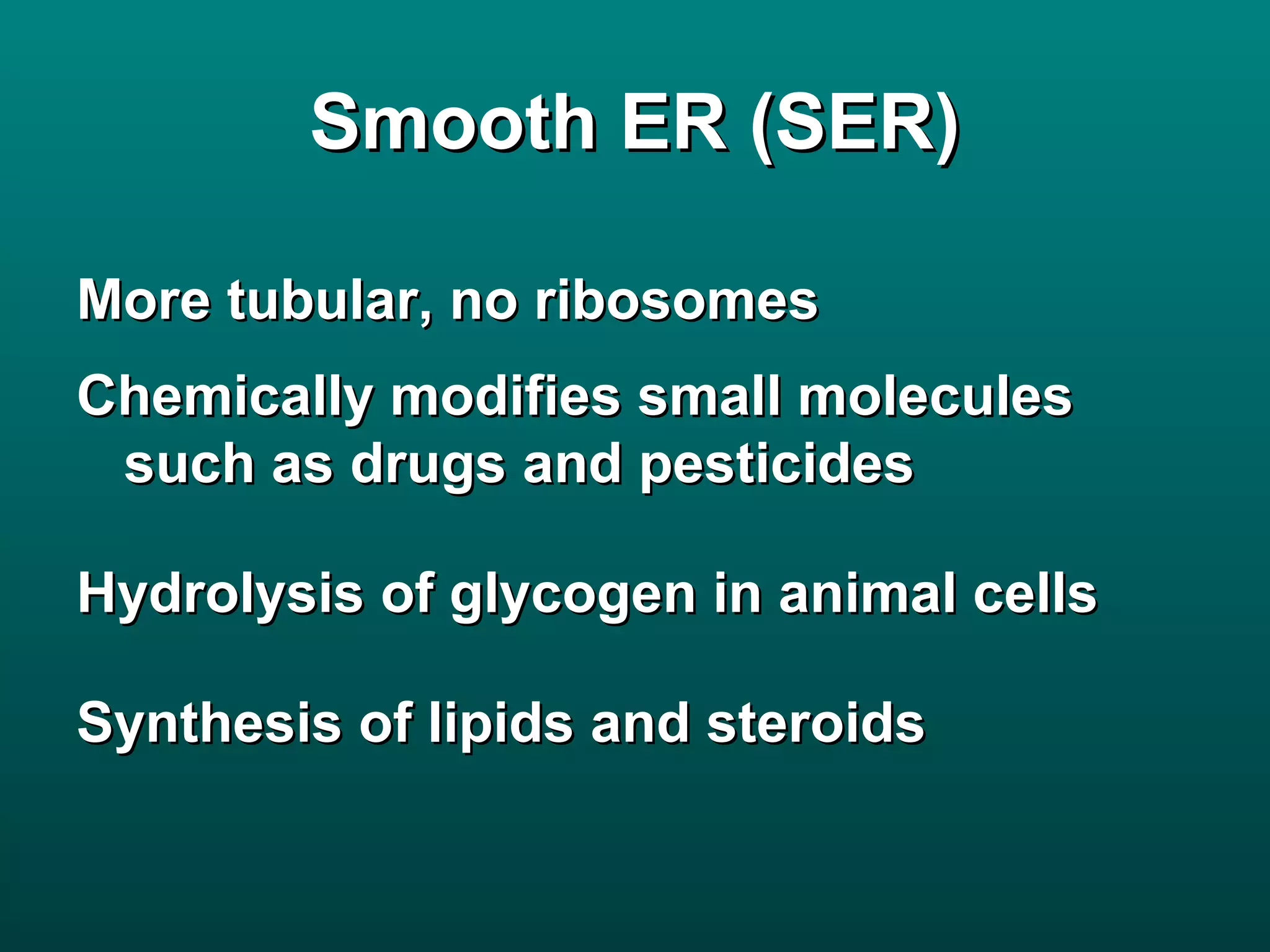 Smooth ER (SER)

More tubular, no ribosomes

Chemically modifies small molecules such as drugs and pesticides

Hydrolysis of glycogen in animal cells

Synthesis of lipids and steroids